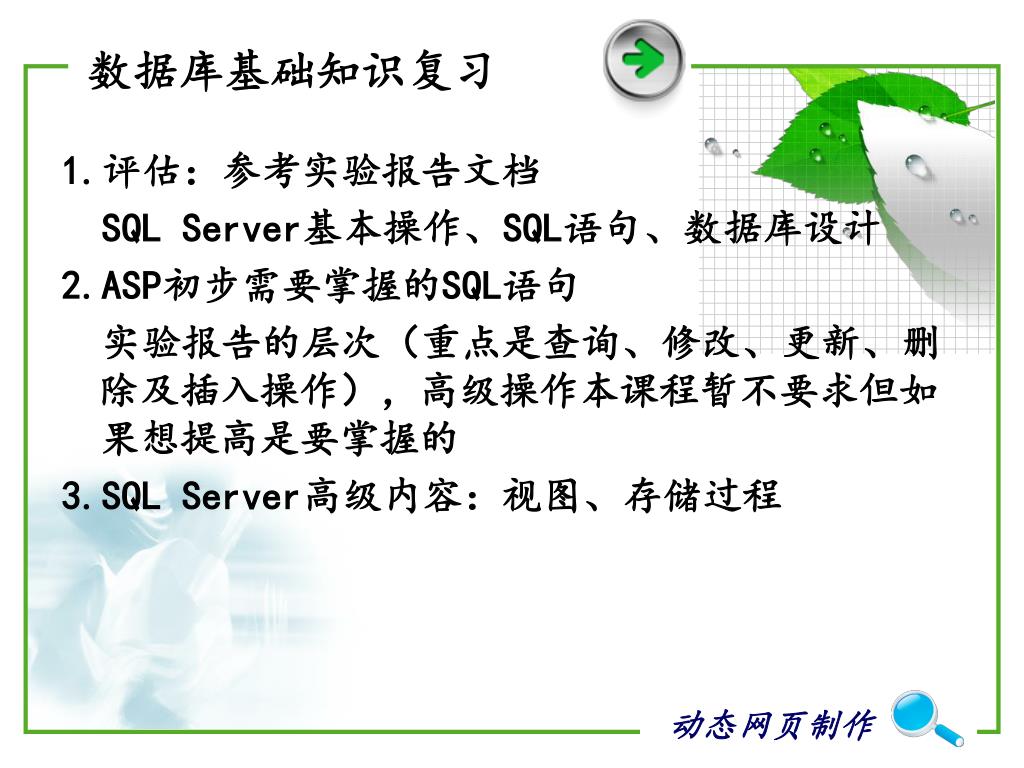 数据库基础知识复习

1.评估：参考实验报告文档

SQL Server基本操作、SQL语句、数据库设计

2.ASP初步需要掌握的SQL语句

实验报告的层次（重点是查询、修改、更新、删除及插入操作），高级操作本课程暂不要求但如果想提高是要掌握的

3.SQL Server高级内容：视图、存储过程

动态网页制作